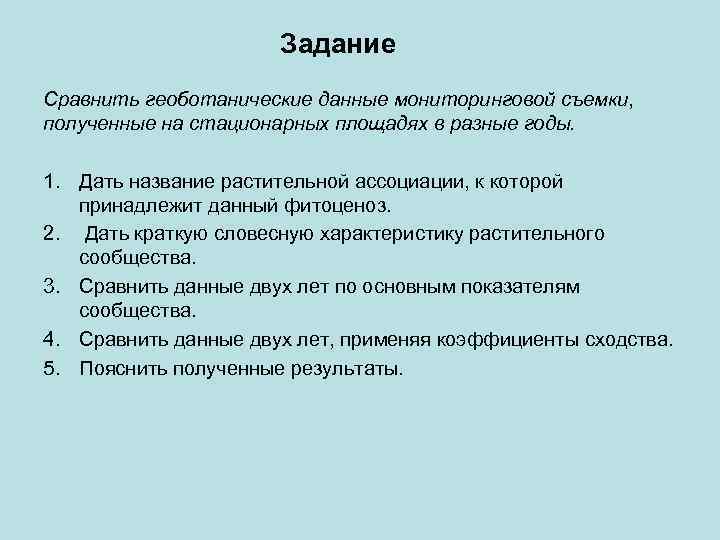 Задание

Сравнить геоботанические данные мониторинговой съемки, полученные на стационарных площадях в разные годы.

1. Дать название растительной ассоциации, к которой принадлежит данный фитоценоз.
2. Дать краткую словесную характеристику растительного сообщества.
3. Сравнить данные двух лет по основным показателям сообщества.
4. Сравнить данные двух лет, применяя коэффициенты сходства.
5. Пояснить полученные результаты.